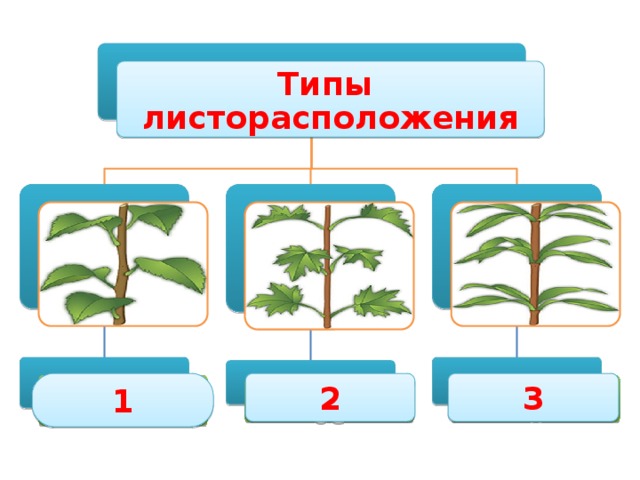 Типы листорасположения

1

2

3